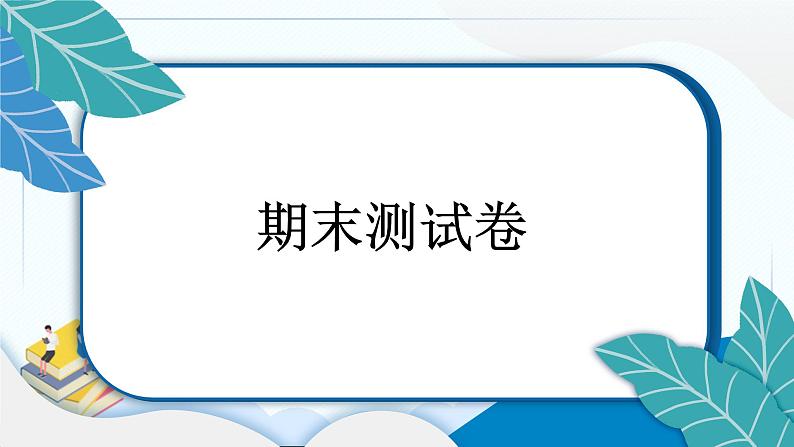 期末测试卷